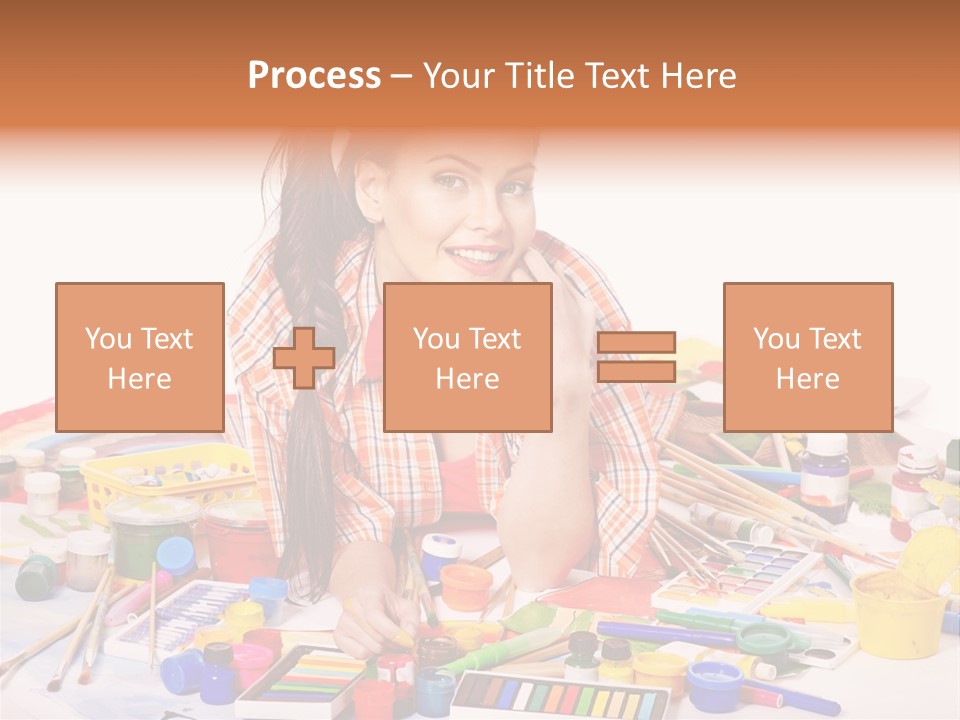 Process – Your Title Text Here

You Text Here

You Text Here

You Text Here